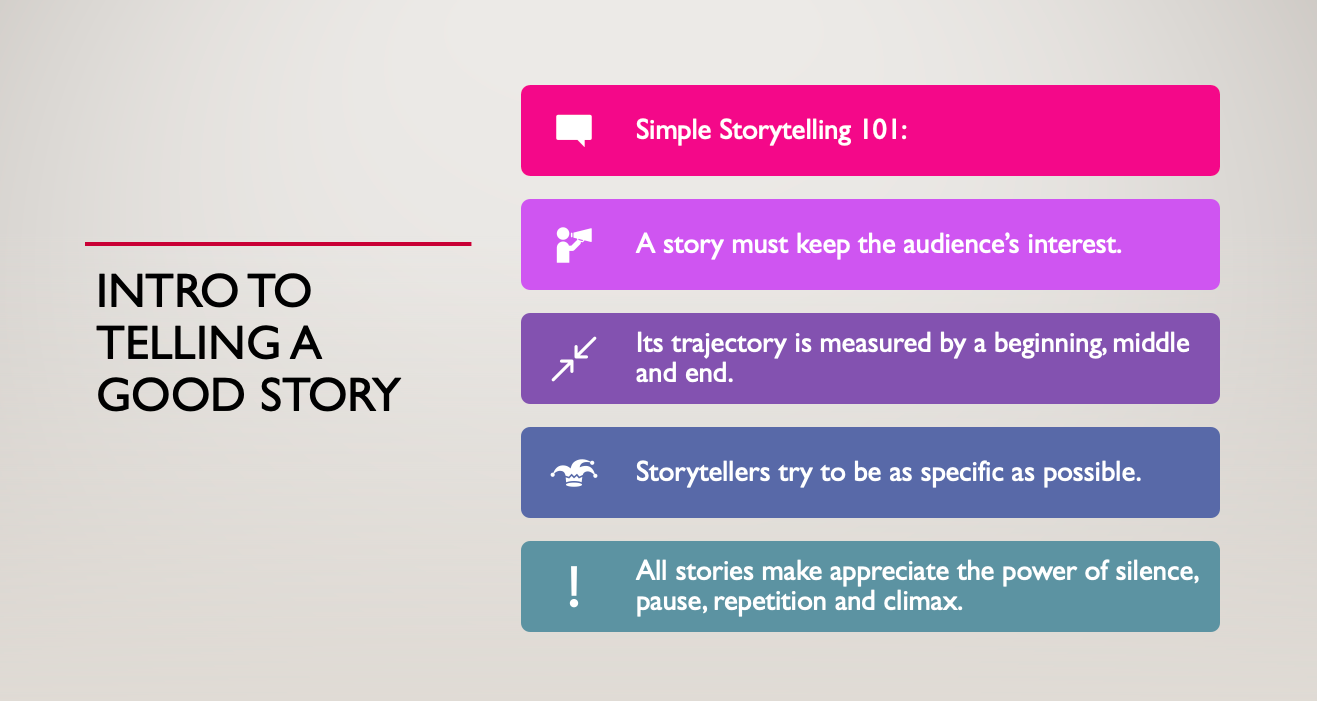 INTRO TO TELLING A GOOD STORY

Simple Storytelling 101:

A story must keep the audience's interest.

Its trajectory is measured by a beginning, middle and end.

Storytellers try to be as specific as possible.

!

All stories make appreciate the power of silence, pause, repetition and climax.